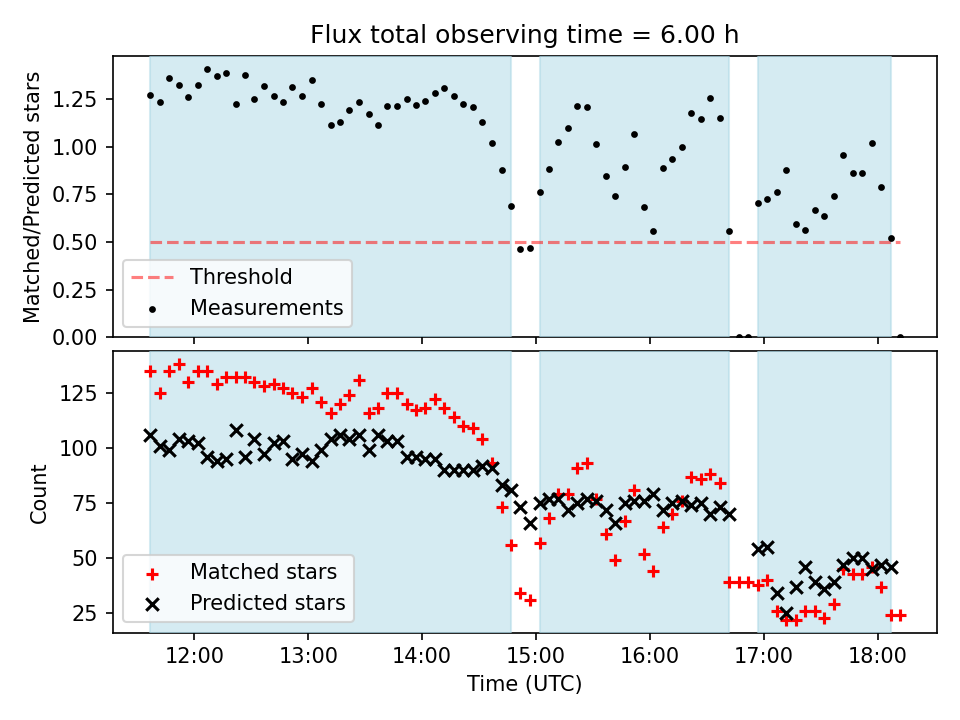 Flux total observing time = 6.00 h

Matched/Predicted stars

1.25
1.00
0.75
0.50
0.25
0.00

Threshold
Measurements

Count

125
100
75
50
25

Matched stars
Predicted stars

12:00
13:00
14:00
15:00
16:00
17:00
18:00

Time (UTC)